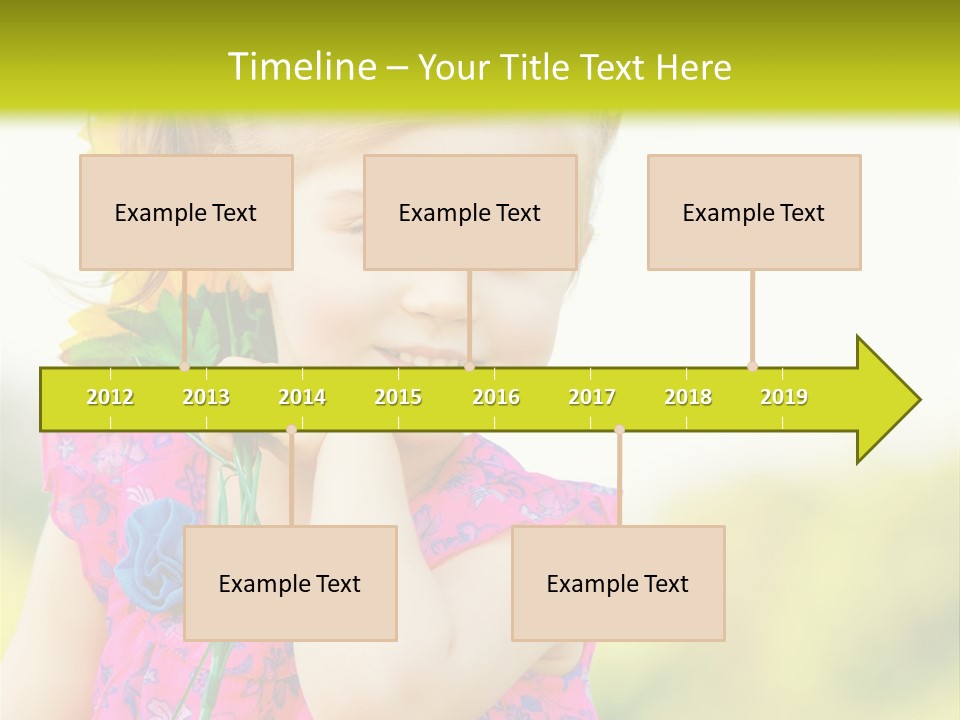 Timeline – Your Title Text Here

Example Text

Example Text

Example Text

2012 2013 2014 2015 2016 2017 2018 2019

Example Text

Example Text